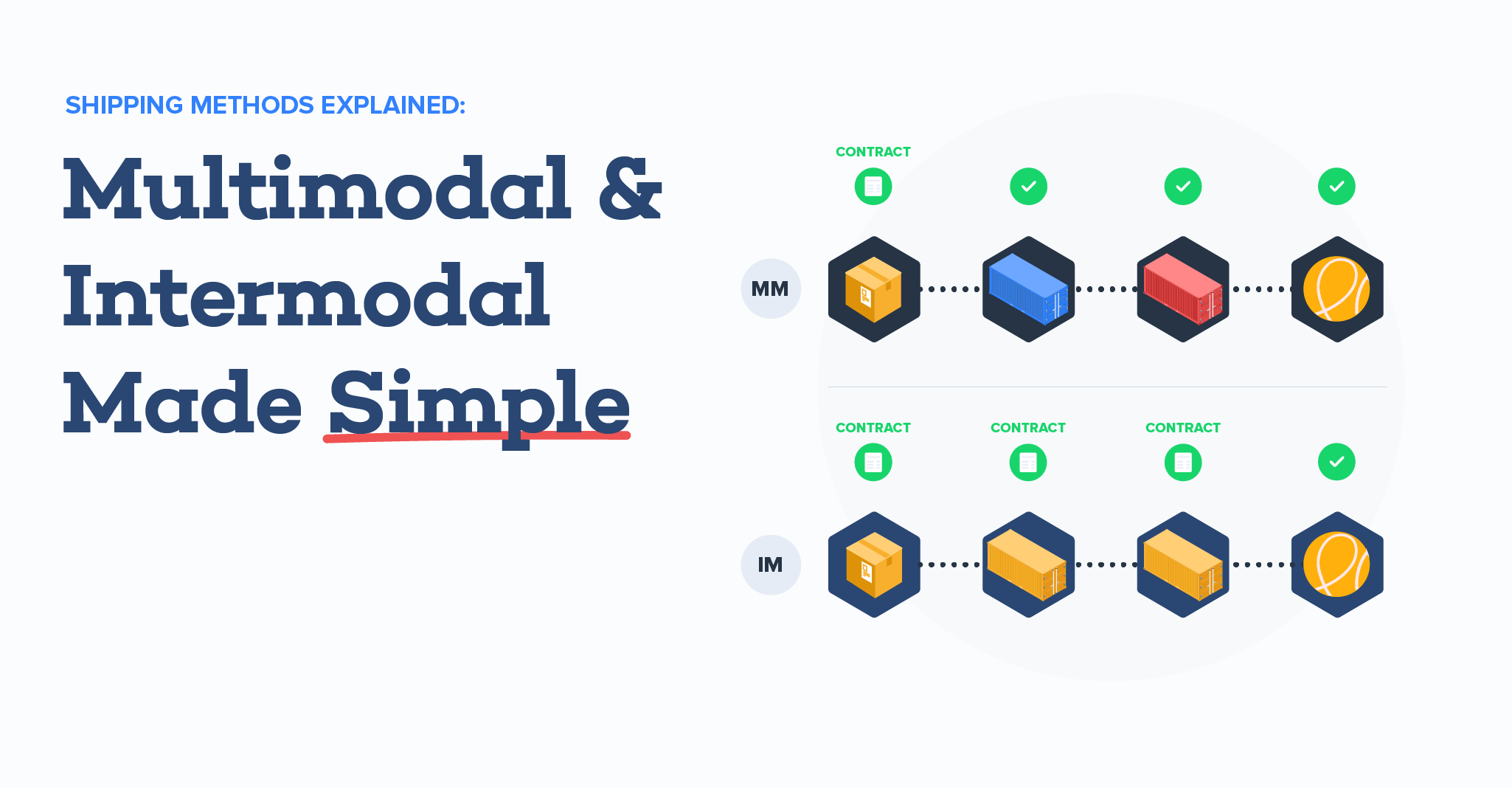 SHIPPING METHODS EXPLAINED:

Multimodal & Intermodal Made Simple

CONTRACT

MM

CONTRACT

CONTRACT

CONTRACT

IM